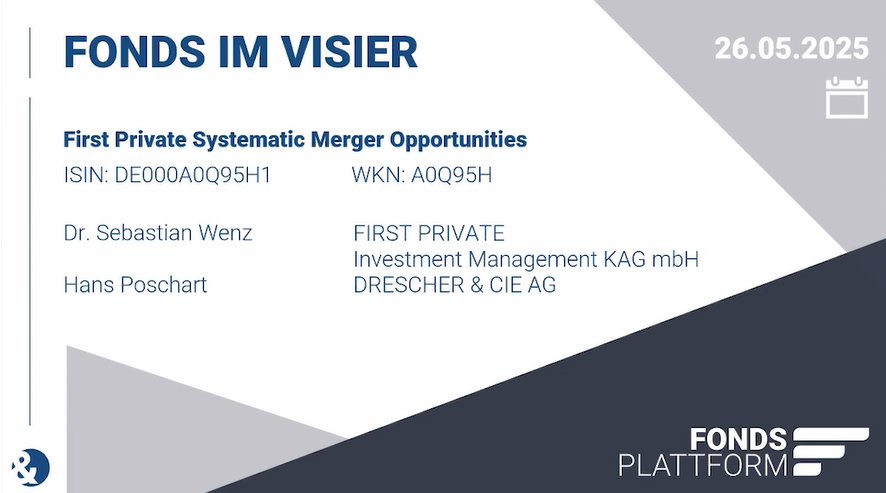 FONDS IM VISIER

26.05.2025

First Private Systematic Merger Opportunities

ISIN: DE000A0Q95H1 WKN: A0Q95H

Dr. Sebastian Wenz FIRST PRIVATE Investment Management KAG mbH

Hans Poschart DRESCHER & CIE AG

&

FONDS PLATTFORM